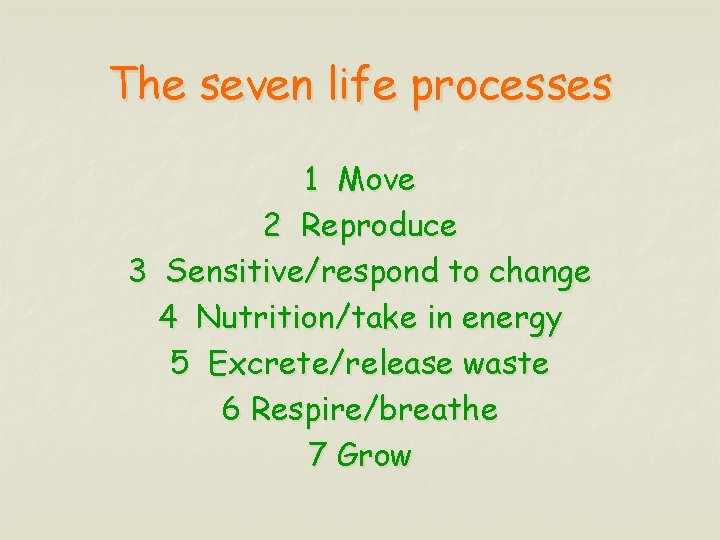 The seven life processes

1 Move
2 Reproduce
3 Sensitive/respond to change
4 Nutrition/take in energy
5 Excrete/release waste
6 Respire/breathe
7 Grow